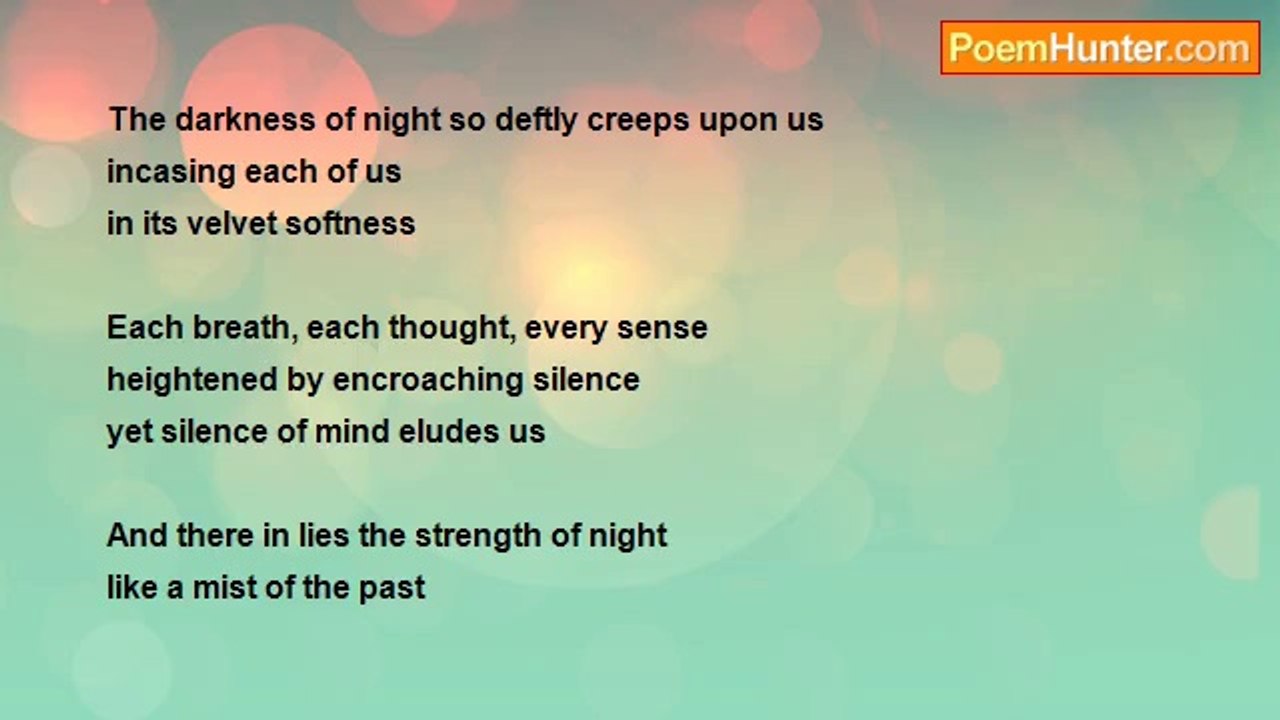 PoemHunter.com

The darkness of night so deftly creeps upon us
incasing each of us
in its velvet softness

Each breath, each thought, every sense
heightened by encroaching silence
yet silence of mind eludes us

And there in lies the strength of night
like a mist of the past